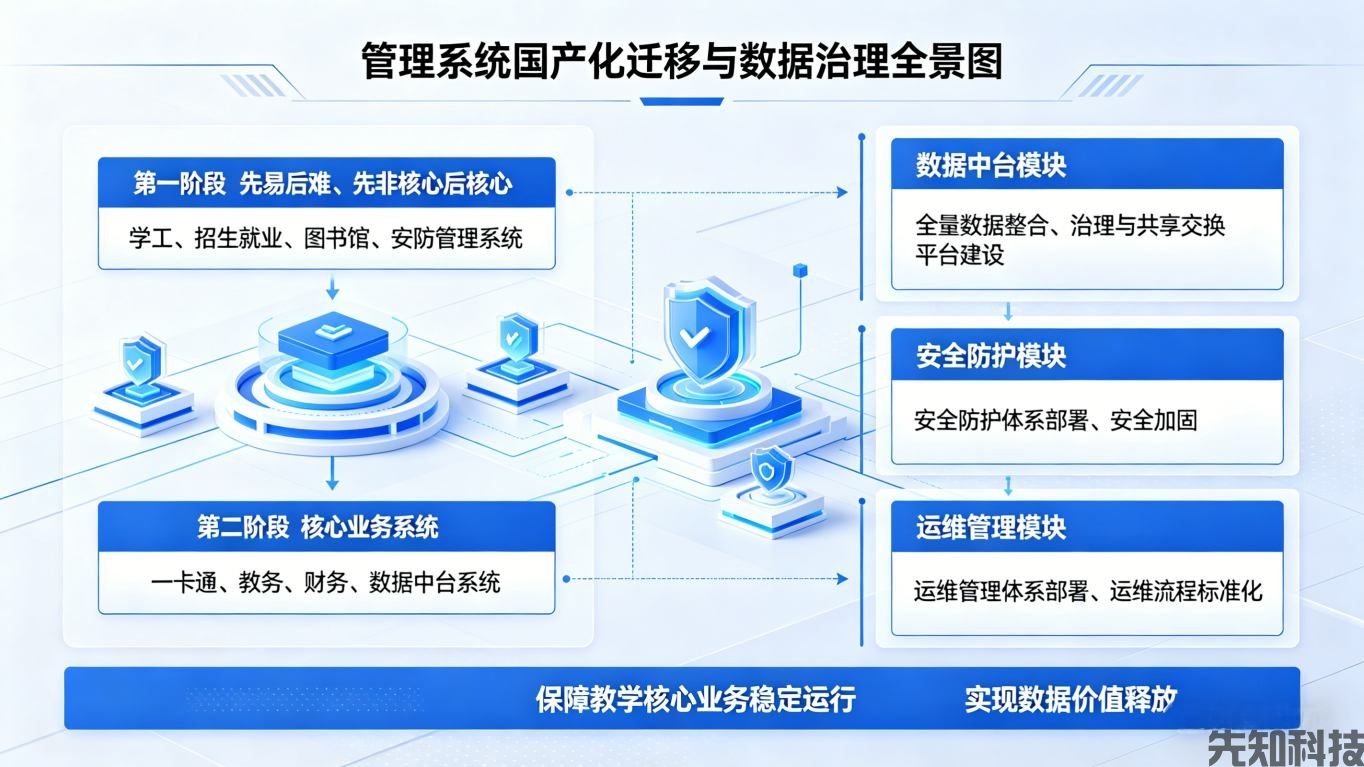 管理系统国产化迁移与数据治理全景图

第一阶段 先易后难、先非核心后核心

学工、招生就业、图书馆、安防管理系统

第二阶段 核心业务系统

一卡通、教务、财务、数据中台系统

数据中台模块

全量数据整合、治理与共享交换平台建设

安全防护模块

安全防护体系部署、安全加固

运维管理模块

运维管理体系部署、运维流程标准化

保障教学核心业务稳定运行 实现数据价值释放

先知科技